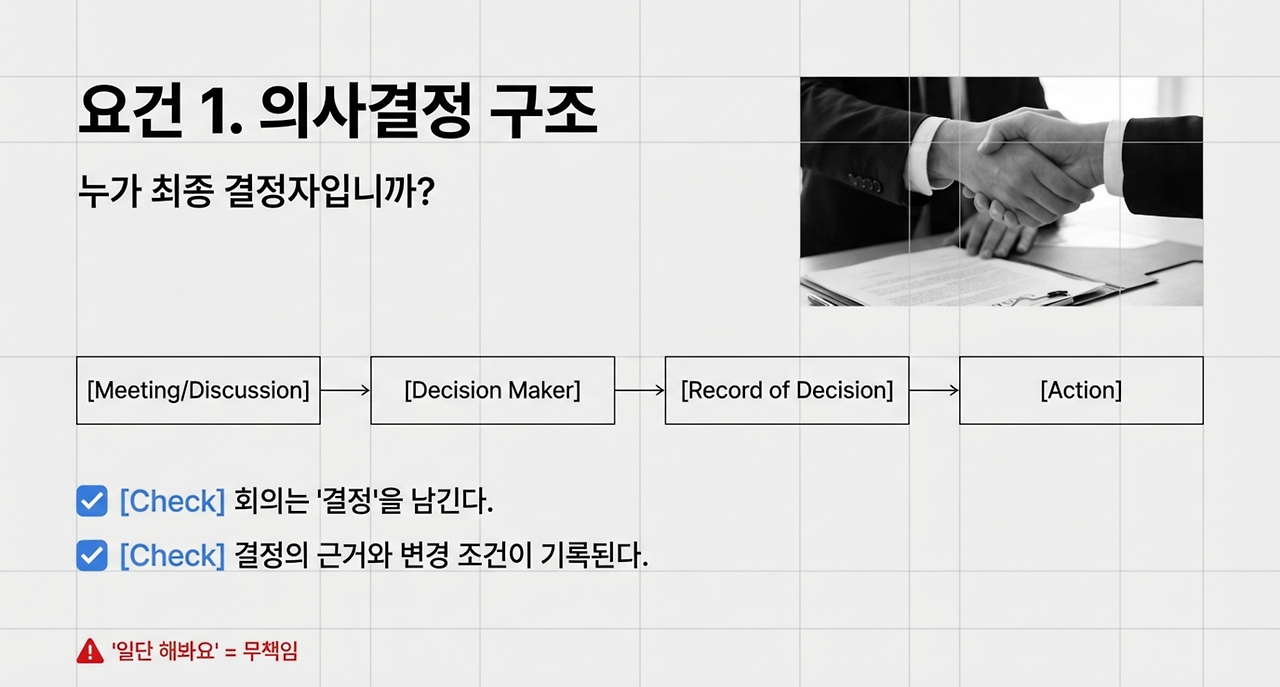 요건 1. 의사결정 구조

누가 최종 결정자입니까?

[Meeting/Discussion] → [Decision Maker] → [Record of Decision] → [Action]

[Check] 회의는 '결정'을 남긴다.

[Check] 결정의 근거와 변경 조건이 기록된다.

'일단 해봐요' = 무책임